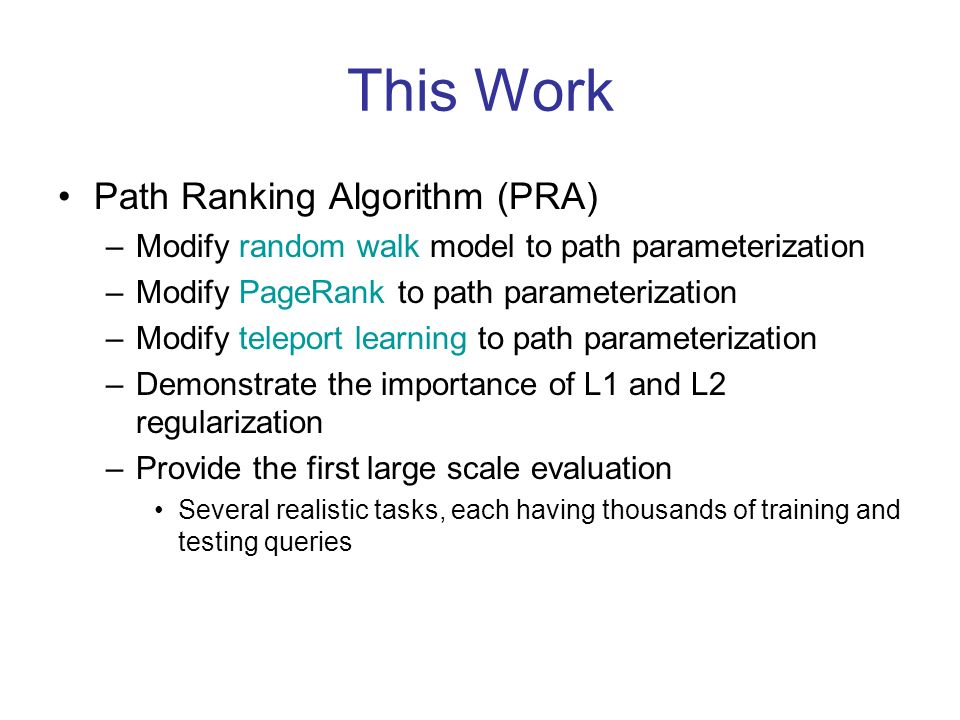 This Work

• Path Ranking Algorithm (PRA)
– Modify random walk model to path parameterization
– Modify PageRank to path parameterization
– Modify teleport learning to path parameterization
– Demonstrate the importance of L1 and L2 regularization
– Provide the first large scale evaluation
• Several realistic tasks, each having thousands of training and testing queries